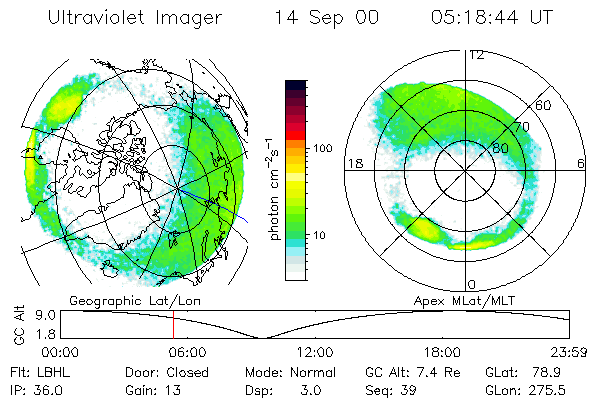 Ultraviolet Imager 14 Sep 00 05:18:44 UT

photon $cm^{-2}s^{-1}$
100
10

12
60
70
80
18
6
0

Geographic Lat/Lon
Apex MLat/MLT

GC Alt
9.0
1.8
00:00
06:00
12:00
18:00
23:59

Flt: LBHL
Door: Closed
Mode: Normal
GC Alt: 7.4 Re
GLat: 78.9
IP: 36.0
Gain: 13
Dsp: 3.0
Seq: 39
GLon: 275.5